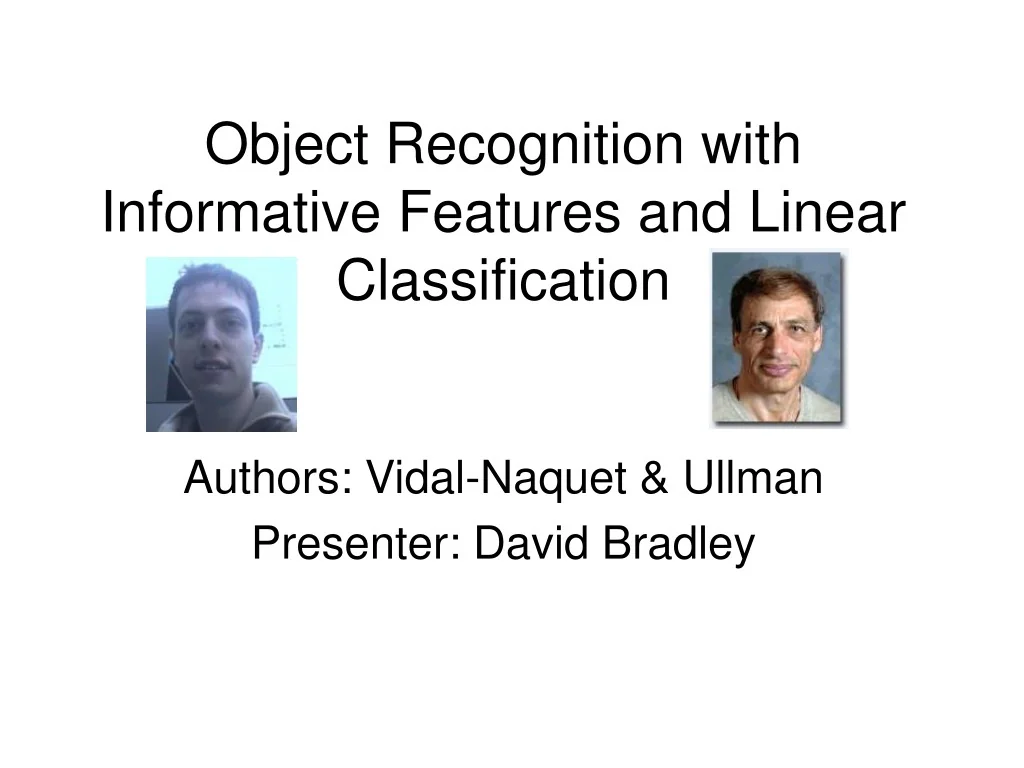 Object Recognition with Informative Features and Linear Classification

Authors: Vidal-Naquet & Ullman

Presenter: David Bradley